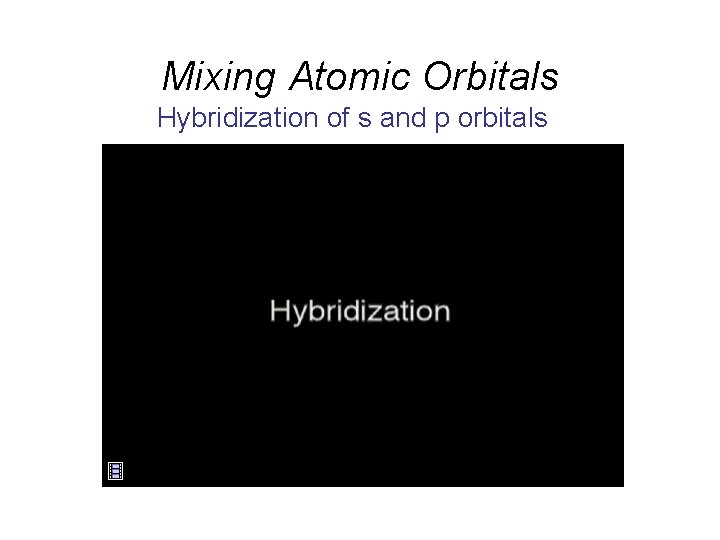 Mixing Atomic Orbitals

Hybridization of s and p orbitals

Hybridization